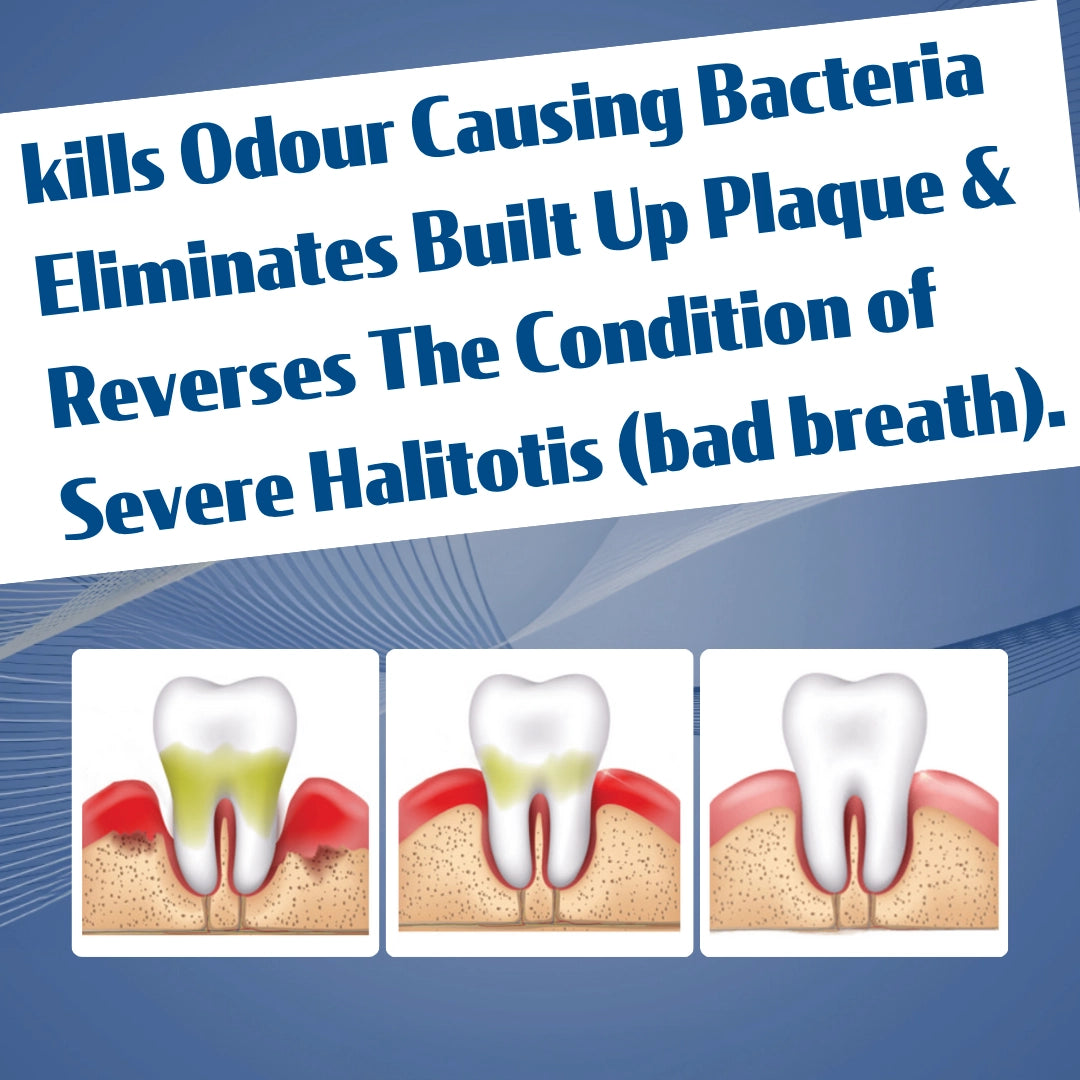 kills Odour Causing Bacteria Eliminates Built Up Plaque & Reverses The Condition of Severe Halitotis (bad breath).